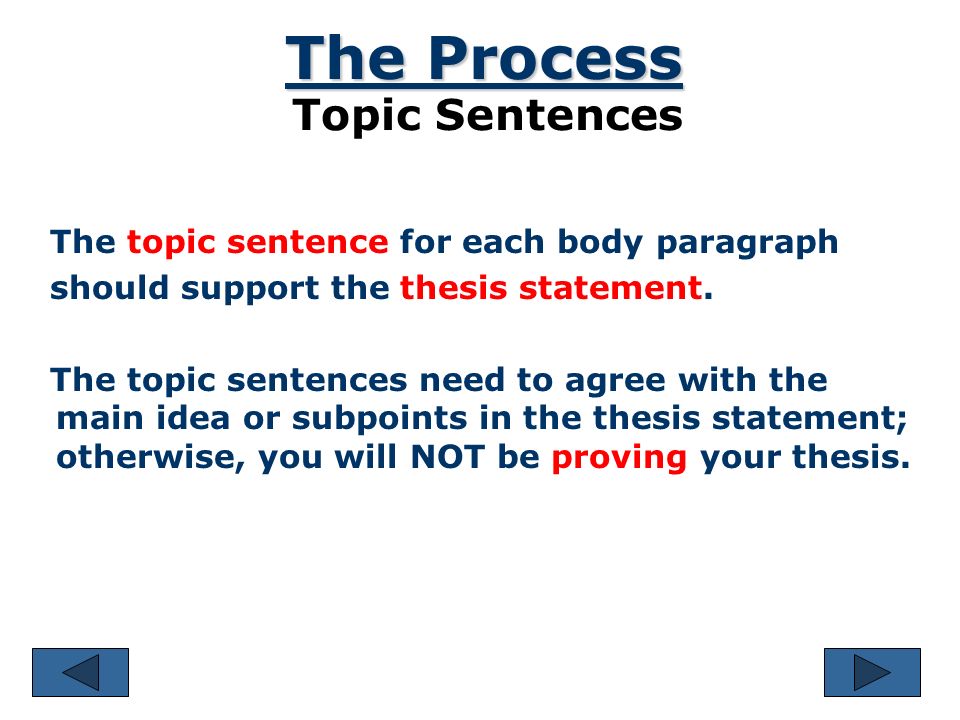 The Process
Topic Sentences

The topic sentence for each body paragraph should support the thesis statement.

The topic sentences need to agree with the main idea or subpoints in the thesis statement; otherwise, you will NOT be proving your thesis.